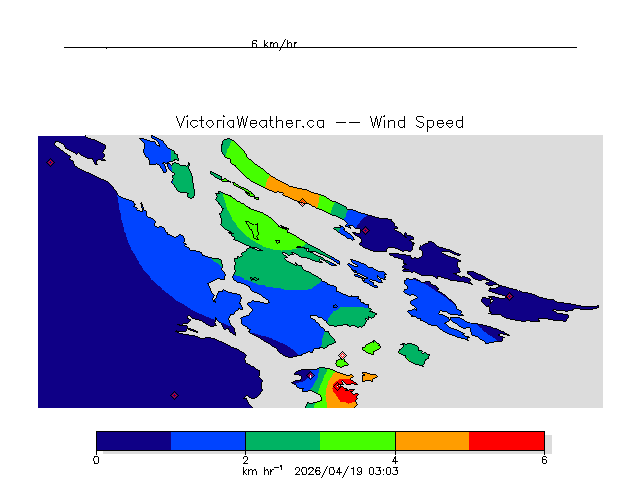 6 km/hr

VictoriaWeather.ca -- Wind Speed

0
2
4
6
km hr$^{-1}$ 2026/04/19 03:03